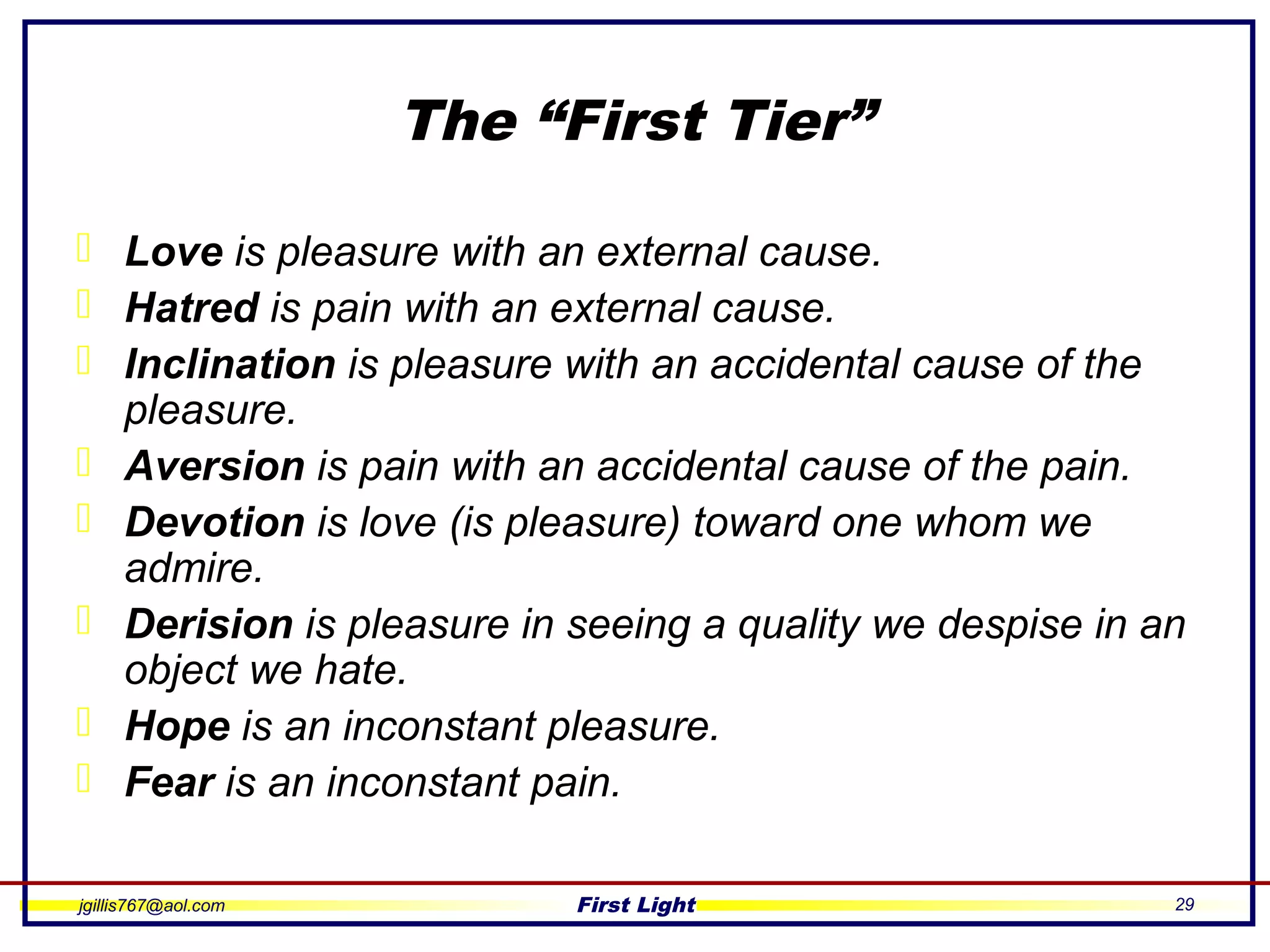 The “First Tier”

Love is pleasure with an external cause.

Hatred is pain with an external cause.

Inclination is pleasure with an accidental cause of the pleasure.

Aversion is pain with an accidental cause of the pain.

Devotion is love (is pleasure) toward one whom we admire.

Derision is pleasure in seeing a quality we despise in an object we hate.

Hope is an inconstant pleasure.

Fear is an inconstant pain.

jgillis767@aol.com First Light 29